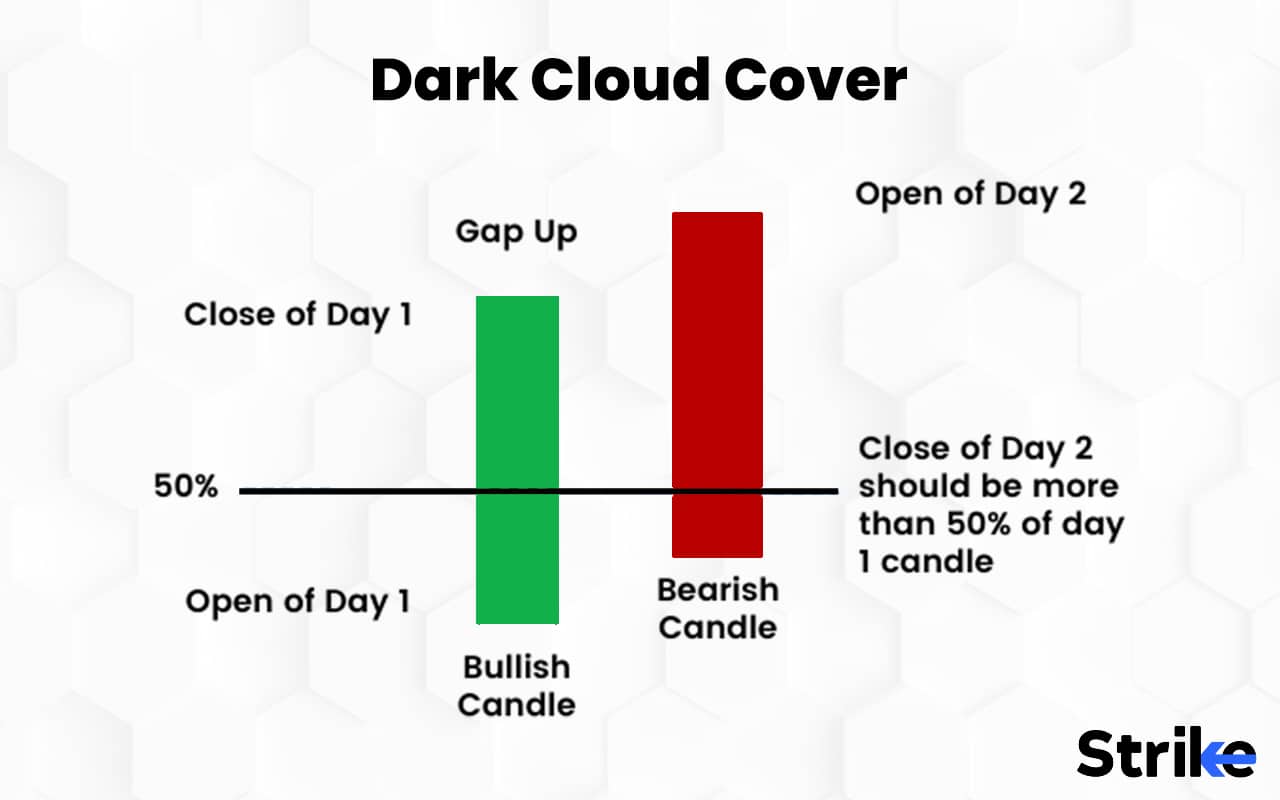 Dark Cloud Cover

Open of Day 2

Gap Up

Close of Day 1

50%

Close of Day 2 should be more than 50% of day 1 candle

Open of Day 1

Bearish Candle

Bullish Candle

Strike